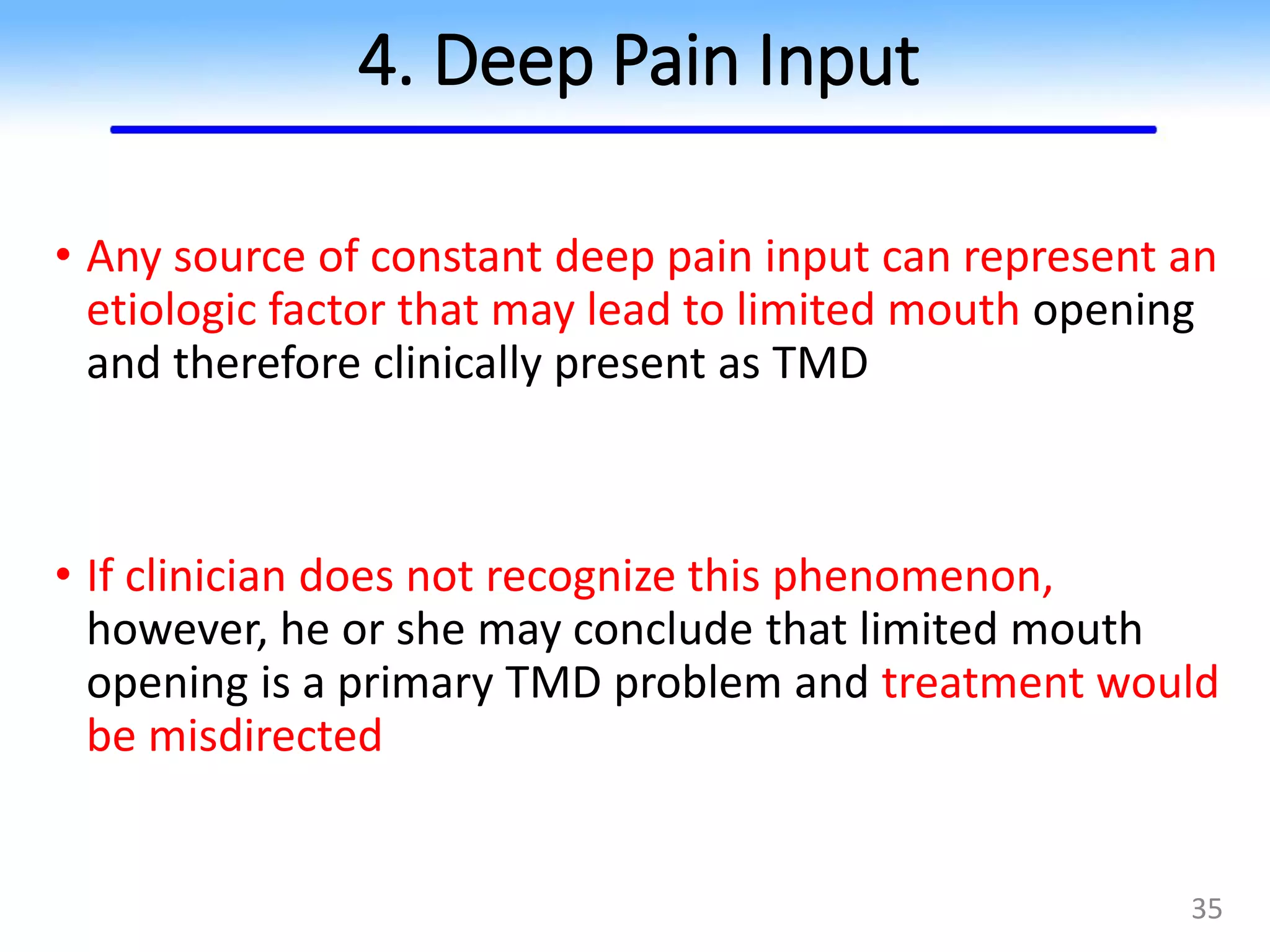 4. Deep Pain Input

• Any source of constant deep pain input can represent an etiologic factor that may lead to limited mouth opening and therefore clinically present as TMD

• If clinician does not recognize this phenomenon, however, he or she may conclude that limited mouth opening is a primary TMD problem and treatment would be misdirected

35